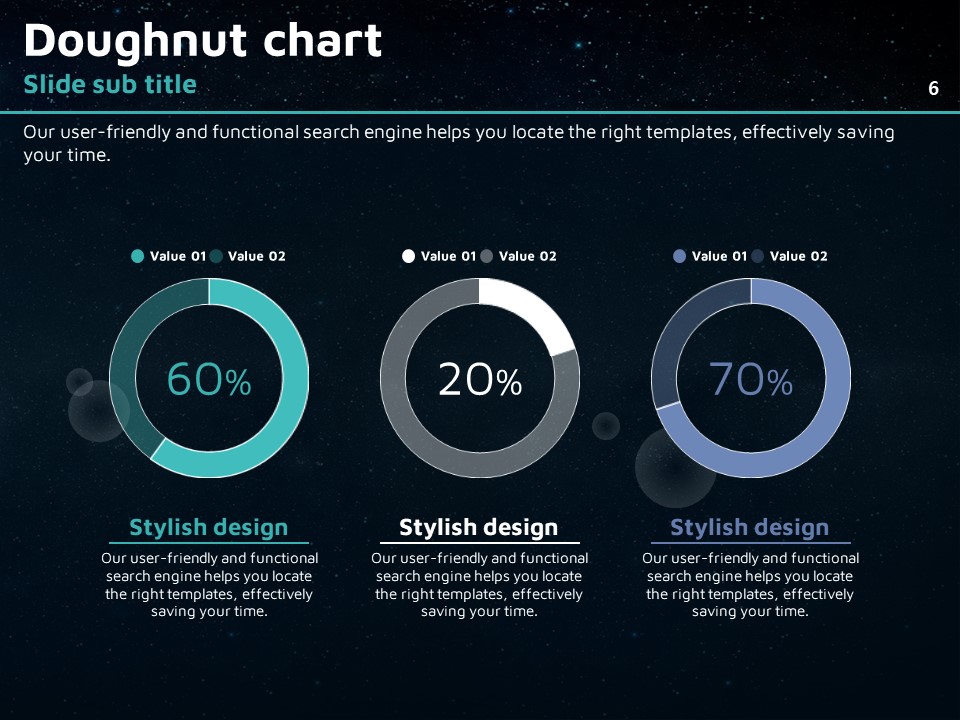 Doughnut chart

Slide sub title

6

Our user-friendly and functional search engine helps you locate the right templates, effectively saving your time.

Value 01 Value 02

60%

Stylish design

Our user-friendly and functional search engine helps you locate the right templates, effectively saving your time.

Value 01 Value 02

20%

Stylish design

Our user-friendly and functional search engine helps you locate the right templates, effectively saving your time.

Value 01 Value 02

70%

Stylish design

Our user-friendly and functional search engine helps you locate the right templates, effectively saving your time.